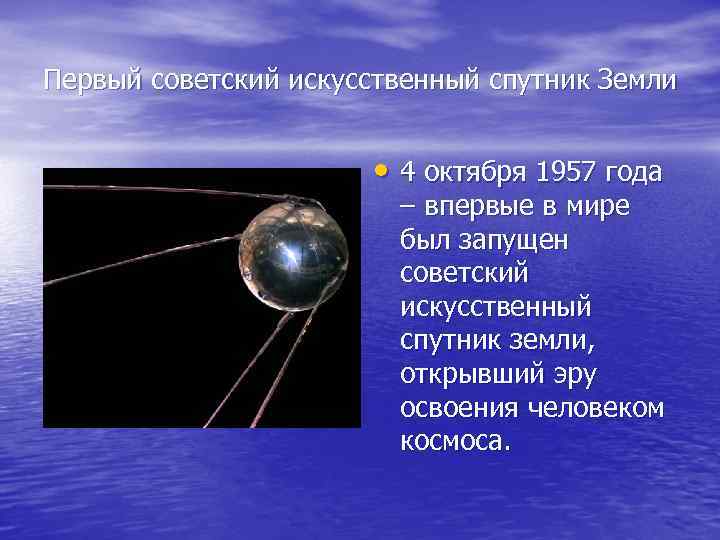 Первый советский искусственный спутник Земли

• 4 октября 1957 года – впервые в мире был запущен советский искусственный спутник земли, открывший эру освоения человеком космоса.